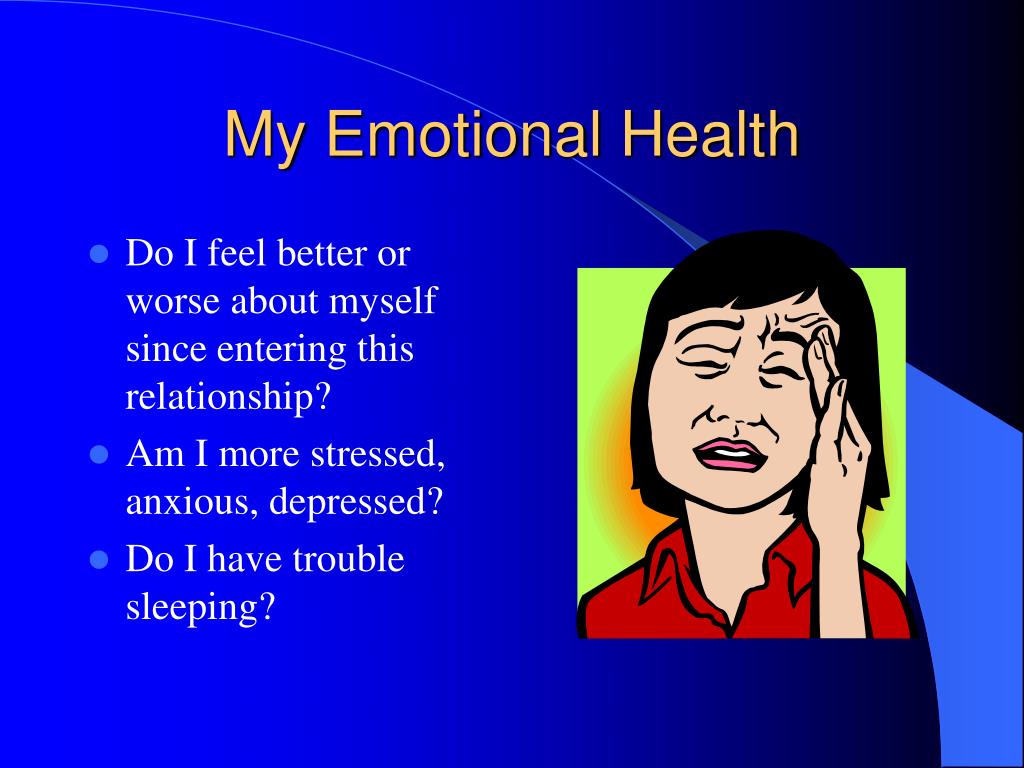 My Emotional Health

- Do I feel better or worse about myself since entering this relationship?
- Am I more stressed, anxious, depressed?
- Do I have trouble sleeping?